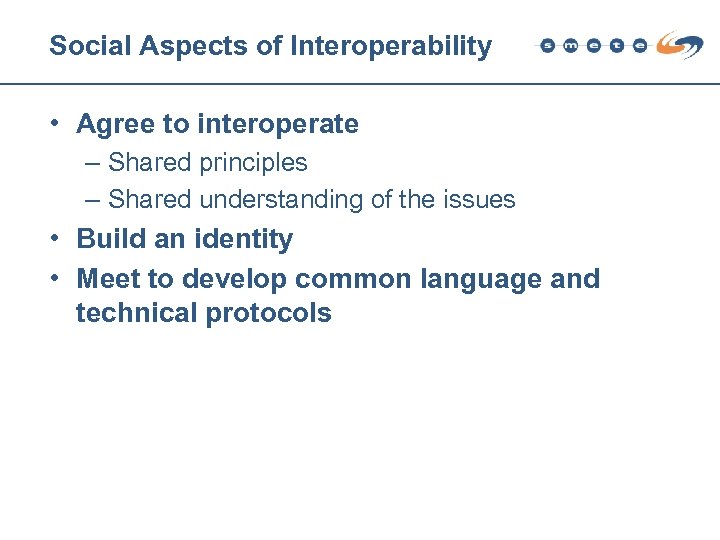 Social Aspects of Interoperability

smete

• Agree to interoperate
– Shared principles
– Shared understanding of the issues
• Build an identity
• Meet to develop common language and technical protocols